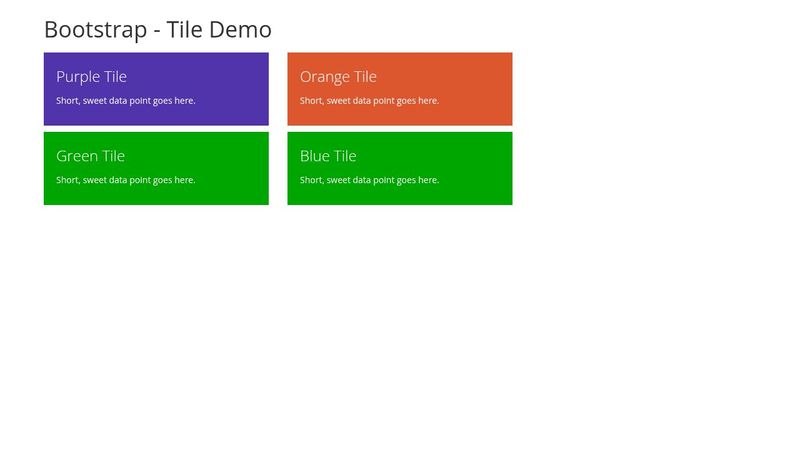 Bootstrap - Tile Demo

Purple Tile

Short, sweet data point goes here.

Orange Tile

Short, sweet data point goes here.

Green Tile

Short, sweet data point goes here.

Blue Tile

Short, sweet data point goes here.